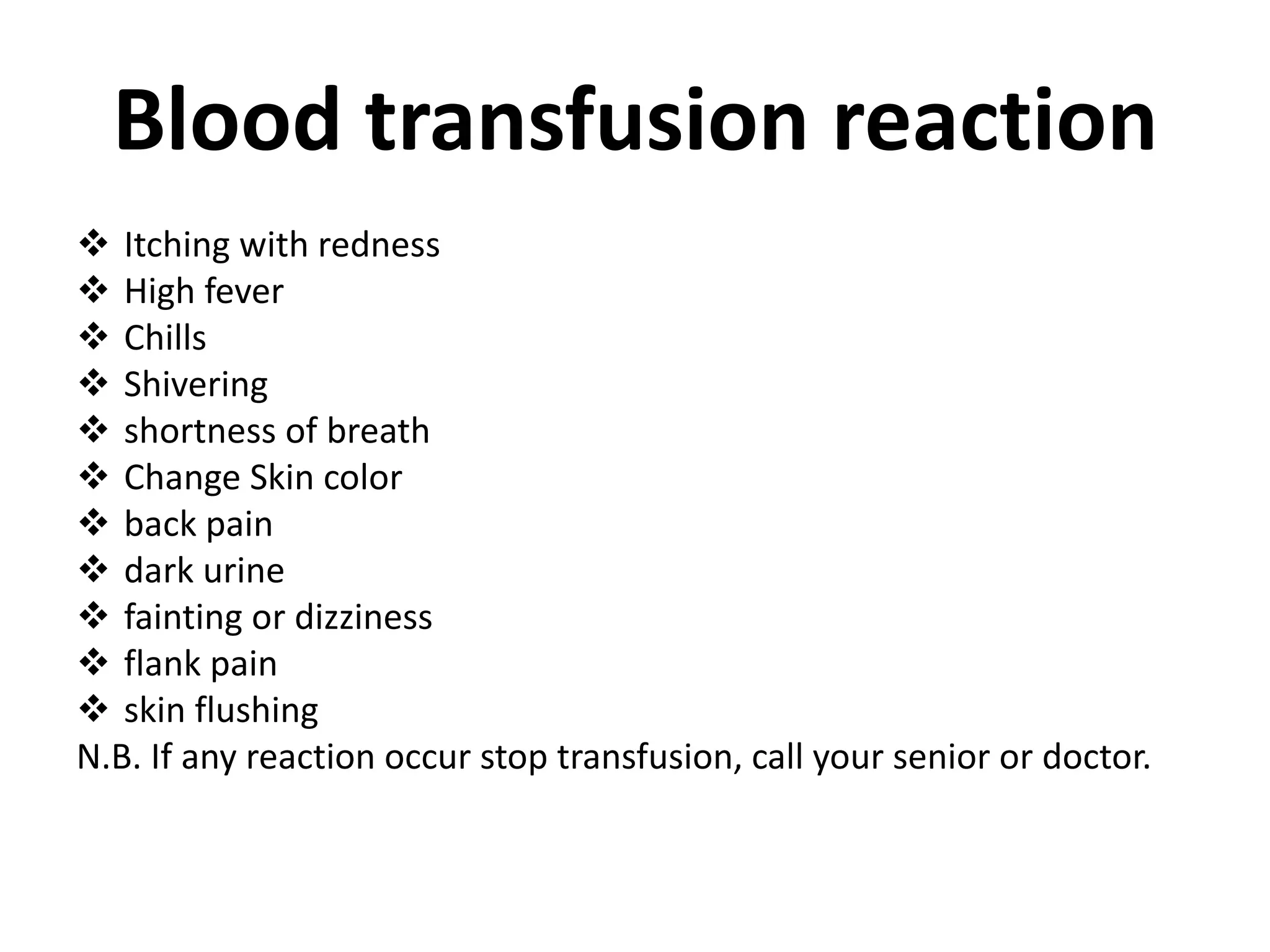 Blood transfusion reaction

❖ Itching with redness
❖ High fever
❖ Chills
❖ Shivering
❖ shortness of breath
❖ Change Skin color
❖ back pain
❖ dark urine
❖ fainting or dizziness
❖ flank pain
❖ skin flushing
N.B. If any reaction occur stop transfusion, call your senior or doctor.